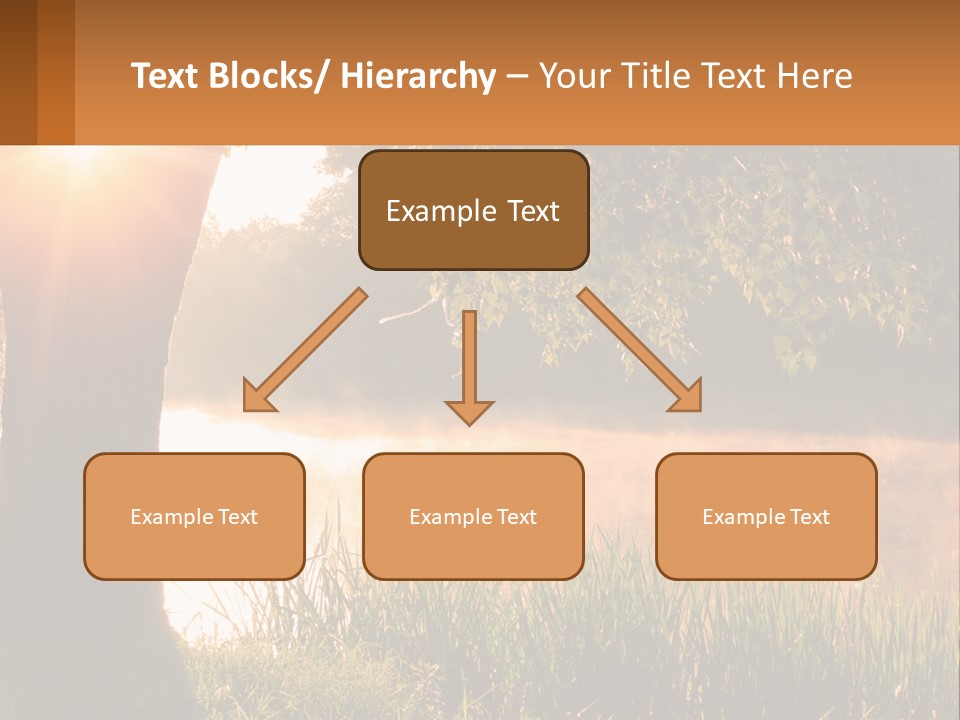 Text Blocks/ Hierarchy – Your Title Text Here

Example Text

Example Text

Example Text

Example Text